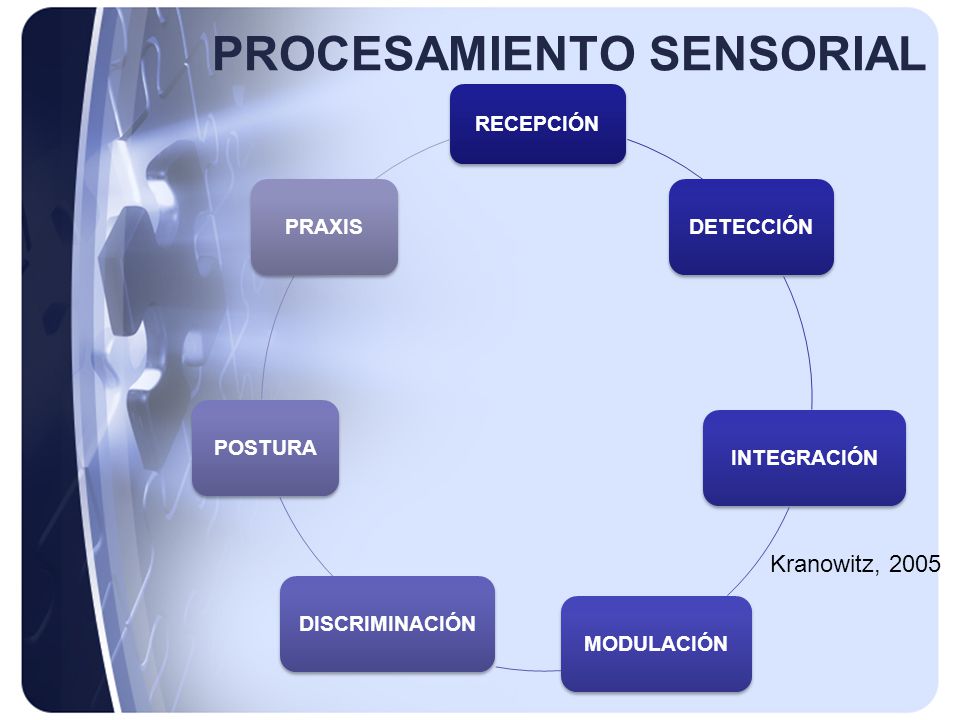 PROCESAMIENTO SENSORIAL

RECEPCIÓN

DETECCIÓN

INTEGRACIÓN

Kranowitz, 2005

MODULACIÓN

DISCRIMINACIÓN

POSTURA

PRAXIS